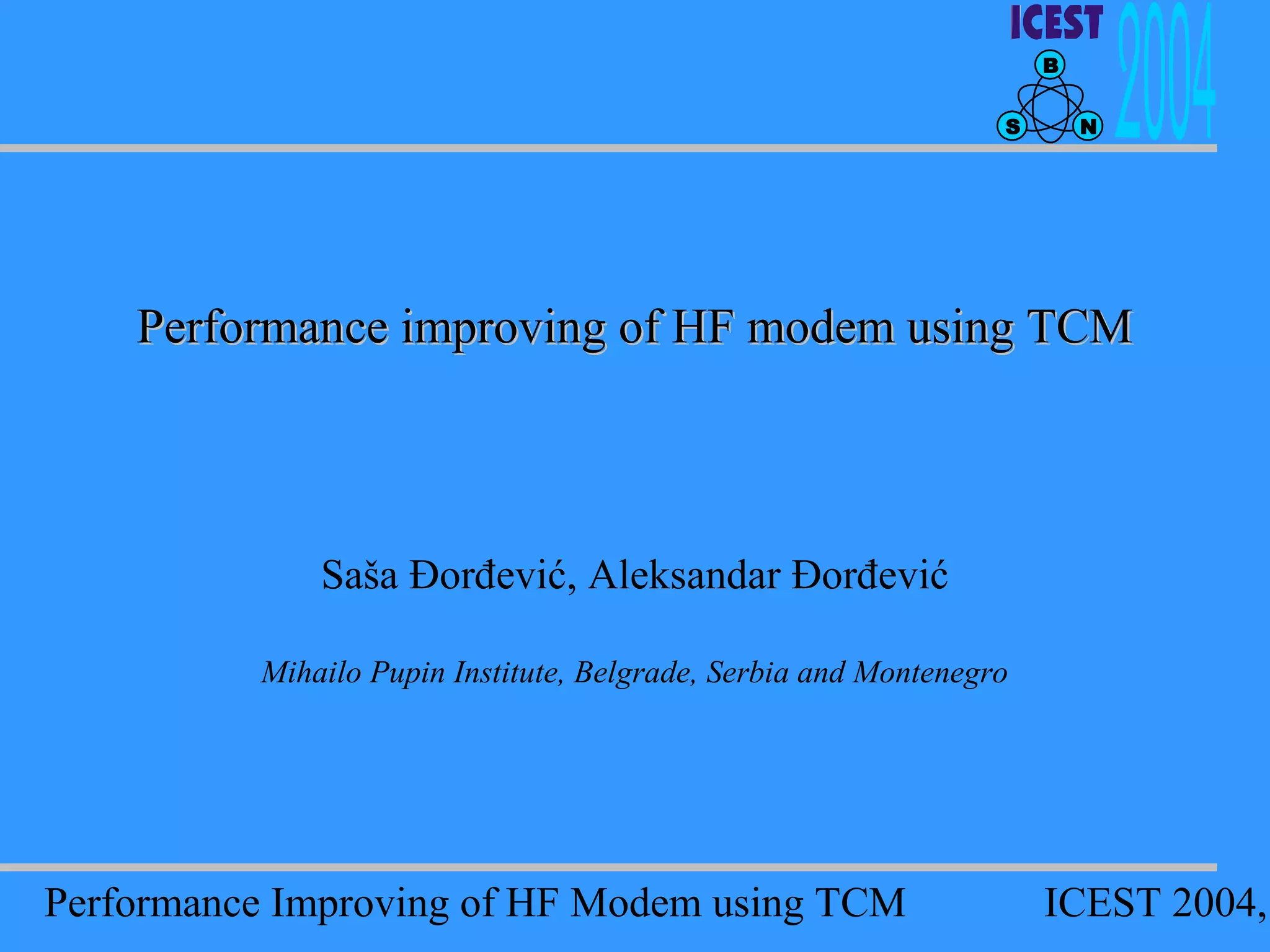 ICEST 2004
B
S
N

Performance improving of HF modem using TCM

Saša Đorđević, Aleksandar Đorđević

Mihailo Pupin Institute, Belgrade, Serbia and Montenegro

Performance Improving of HF Modem using TCM ICEST 2004,